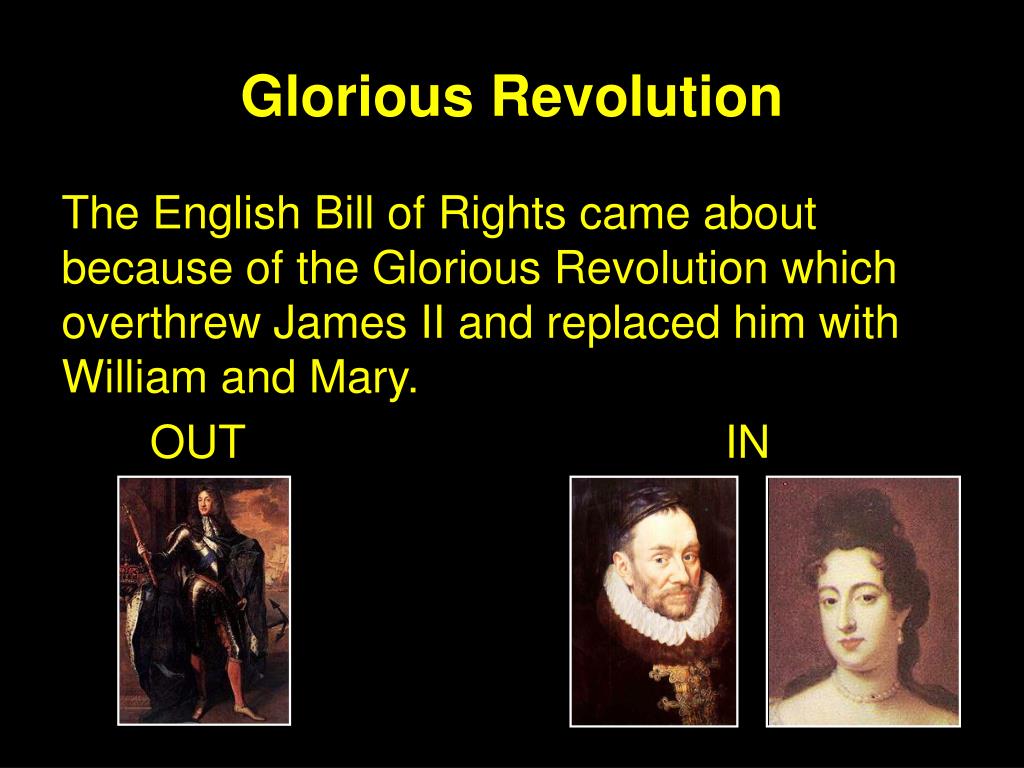 Glorious Revolution

The English Bill of Rights came about because of the Glorious Revolution which overthrew James II and replaced him with William and Mary.

OUT

IN